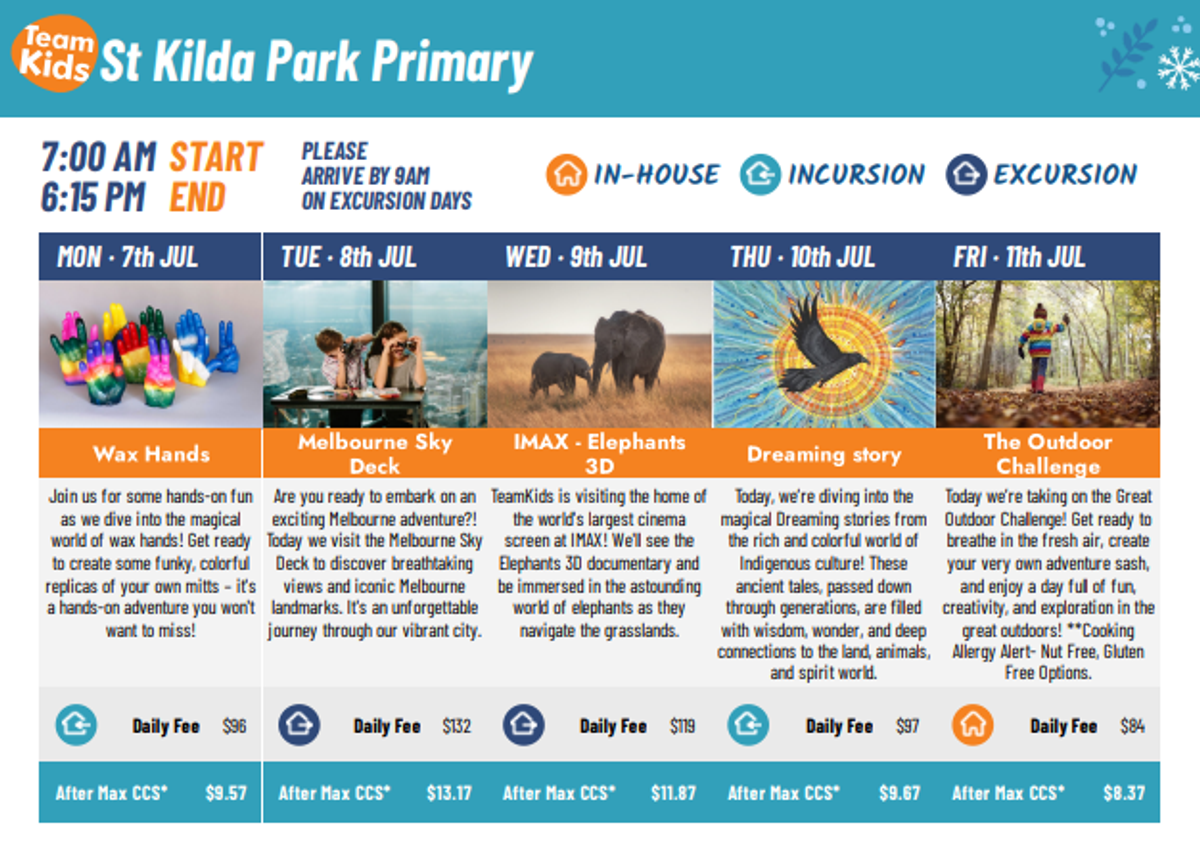 Team Kids St Kilda Park Primary

7:00 AM START
6:15 PM END

PLEASE ARRIVE BY 9AM ON EXCURSION DAYS

IN-HOUSE INCURSION EXCURSION

| MON · 7th JUL | TUE · 8th JUL | WED · 9th JUL | THU · 10th JUL | FRI · 11th JUL |
|---|---|---|---|---|
| Wax Hands | Melbourne Sky Deck | IMAX - Elephants 3D | Dreaming story | The Outdoor Challenge |
| Join us for some hands-on fun as we dive into the magical world of wax hands! Get ready to create some funky, colorful replicas of your own mitts – it's a hands-on adventure you won't want to miss! | Are you ready to embark on an exciting Melbourne adventure?! Today we visit the Melbourne Sky Deck to discover breathtaking views and iconic Melbourne landmarks. It's an unforgettable journey through our vibrant city. | TeamKids is visiting the home of the world's largest cinema screen at IMAX! We'll see the Elephants 3D documentary and be immersed in the astounding world of elephants as they navigate the grasslands. | Today, we're diving into the magical Dreaming stories from the rich and colorful world of Indigenous culture! These ancient tales, passed down through generations, are filled with wisdom, wonder, and deep connections to the land, animals, and spirit world. | Today we're taking on the Great Outdoor Challenge! Get ready to breathe in the fresh air, create your very own adventure sash, and enjoy a day full of fun, creativity, and exploration in the great outdoors! **Cooking Allergy Alert- Nut Free, Gluten Free Options. |
| Daily Fee $96 | Daily Fee $132 | Daily Fee $119 | Daily Fee $97 | Daily Fee $84 |
| After Max CCS* $9.57 | After Max CCS* $13.17 | After Max CCS* $11.87 | After Max CCS* $9.67 | After Max CCS* $8.37 |